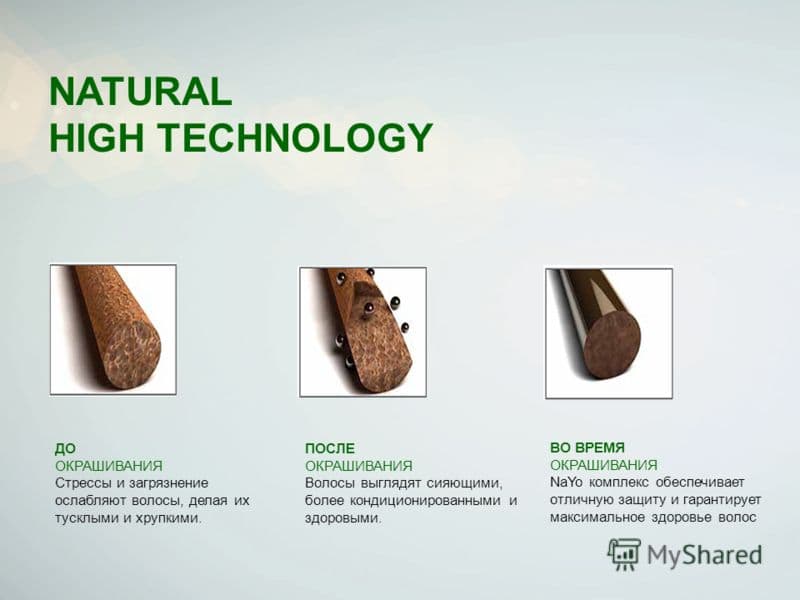 NATURAL
HIGH TECHNOLOGY

ДО
ОКРАШИВАНИЯ
Стрессы и загрязнение ослабляют волосы, делая их тусклыми и хрупкими.

ПОСЛЕ
ОКРАШИВАНИЯ
Волосы выглядят сияющими, более кондиционированными и здоровыми.

ВО ВРЕМЯ
ОКРАШИВАНИЯ
NaYo комплекс обеспечивает отличную защиту и гарантирует максимальное здоровье волос

MyShared